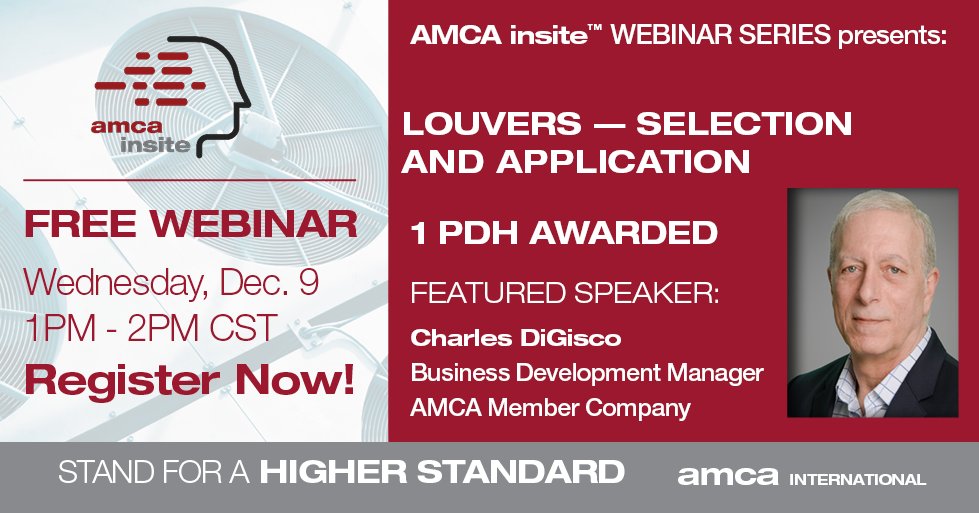 amca insite

FREE WEBINAR

Wednesday, Dec. 9
1PM - 2PM CST

Register Now!

AMCA insite™ WEBINAR SERIES presents:

LOUVERS — SELECTION AND APPLICATION

1 PDH AWARDED

FEATURED SPEAKER:

Charles DiGisco
Business Development Manager
AMCA Member Company

STAND FOR A HIGHER STANDARD

amca INTERNATIONAL